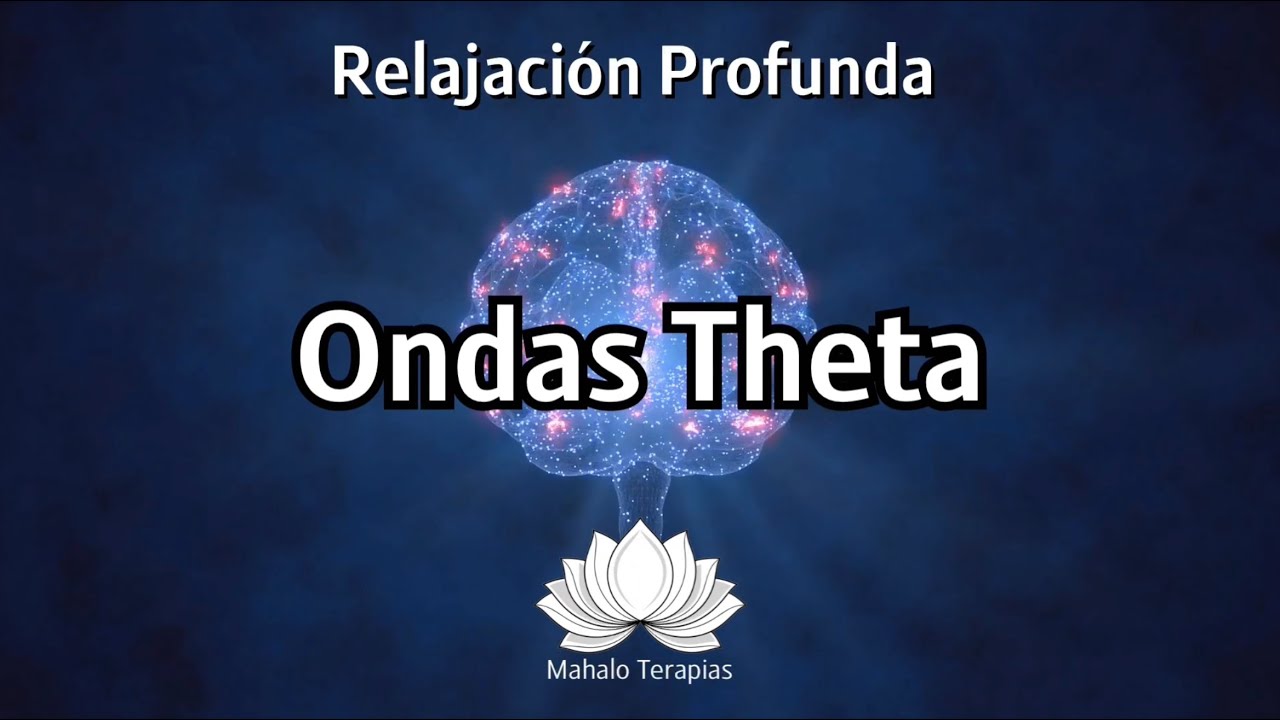 Relajación Profunda

Ondas Theta

Mahalo Terapias